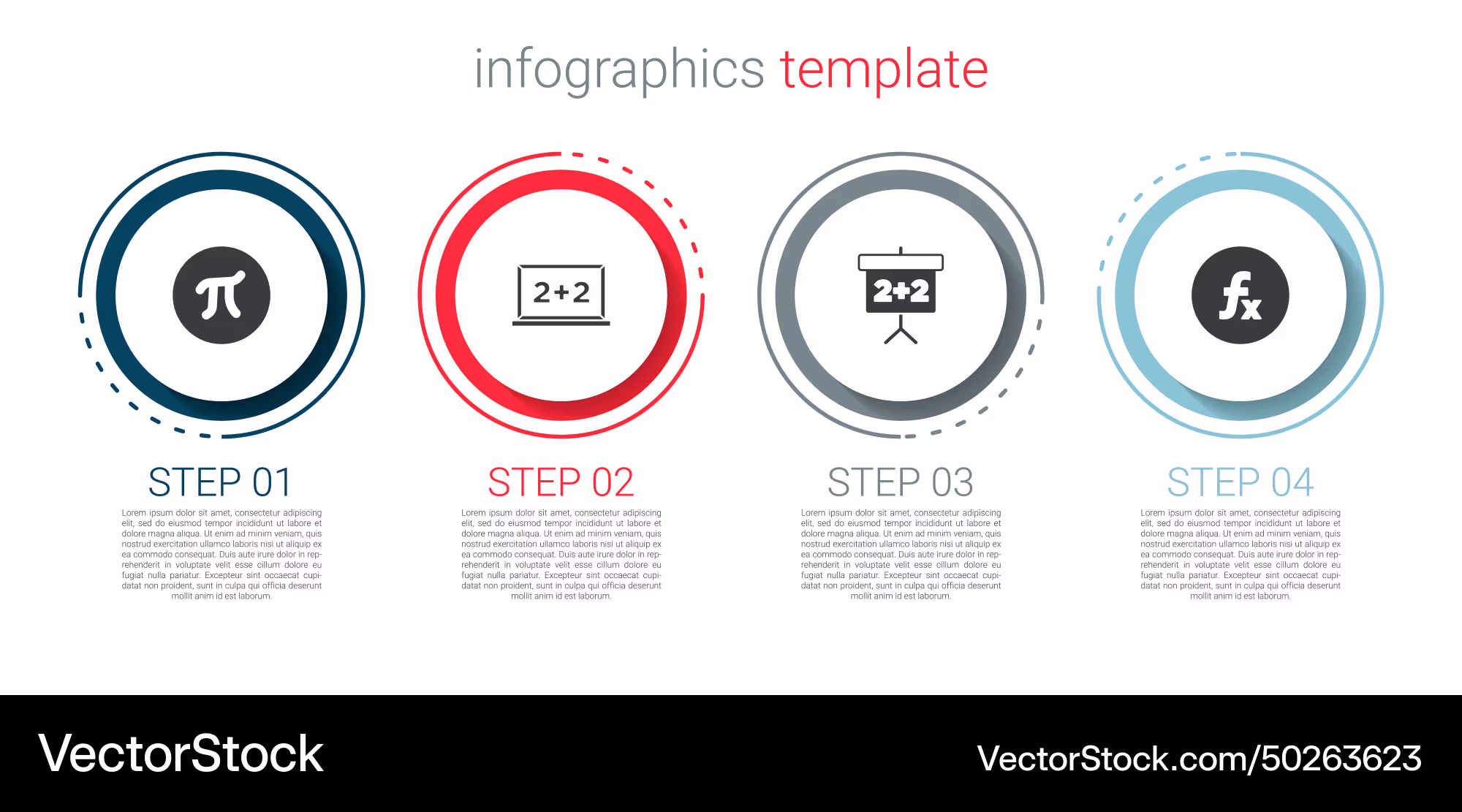 infographics template

$\pi$

2+2

2+2

$f_x$

STEP 01

Lorem ipsum dolor sit amet, consectetur adipiscing elit, sed do eiusmod tempor incididunt ut labore et dolore magna aliqua. Ut enim ad minim veniam, quis nostrud exercitation ullamco laboris nisi ut aliquip ex ea commodo consequat. Duis aute irure dolor in reprehenderit in voluptate velit esse cillum dolore eu fugiat nulla pariatur. Excepteur sint occaecat cupidatat non proident, sunt in culpa qui officia deserunt mollit anim id est laborum.

STEP 02

Lorem ipsum dolor sit amet, consectetur adipiscing elit, sed do eiusmod tempor incididunt ut labore et dolore magna aliqua. Ut enim ad minim veniam, quis nostrud exercitation ullamco laboris nisi ut aliquip ex ea commodo consequat. Duis aute irure dolor in reprehenderit in voluptate velit esse cillum dolore eu fugiat nulla pariatur. Excepteur sint occaecat cupidatat non proident, sunt in culpa qui officia deserunt mollit anim id est laborum.

STEP 03

Lorem ipsum dolor sit amet, consectetur adipiscing elit, sed do eiusmod tempor incididunt ut labore et dolore magna aliqua. Ut enim ad minim veniam, quis nostrud exercitation ullamco laboris nisi ut aliquip ex ea commodo consequat. Duis aute irure dolor in reprehenderit in voluptate velit esse cillum dolore eu fugiat nulla pariatur. Excepteur sint occaecat cupidatat non proident, sunt in culpa qui officia deserunt mollit anim id est laborum.

STEP 04

Lorem ipsum dolor sit amet, consectetur adipiscing elit, sed do eiusmod tempor incididunt ut labore et dolore magna aliqua. Ut enim ad minim veniam, quis nostrud exercitation ullamco laboris nisi ut aliquip ex ea commodo consequat. Duis aute irure dolor in reprehenderit in voluptate velit esse cillum dolore eu fugiat nulla pariatur. Excepteur sint occaecat cupidatat non proident, sunt in culpa qui officia deserunt mollit anim id est laborum.

VectorStock

VectorStock.com/50263623